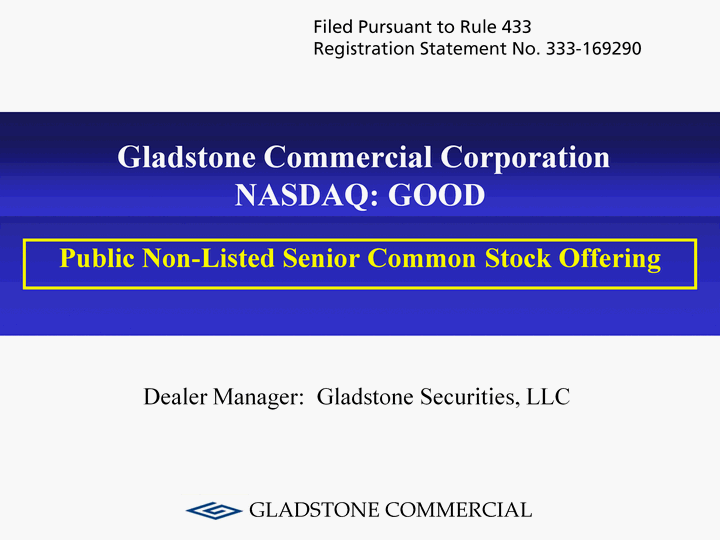 Filed Pursuant to Rule 433
Registration Statement No. 333-169290

Gladstone Commercial Corporation
NASDAQ: GOOD

Public Non-Listed Senior Common Stock Offering

Dealer Manager: Gladstone Securities, LLC

GLADSTONE COMMERCIAL